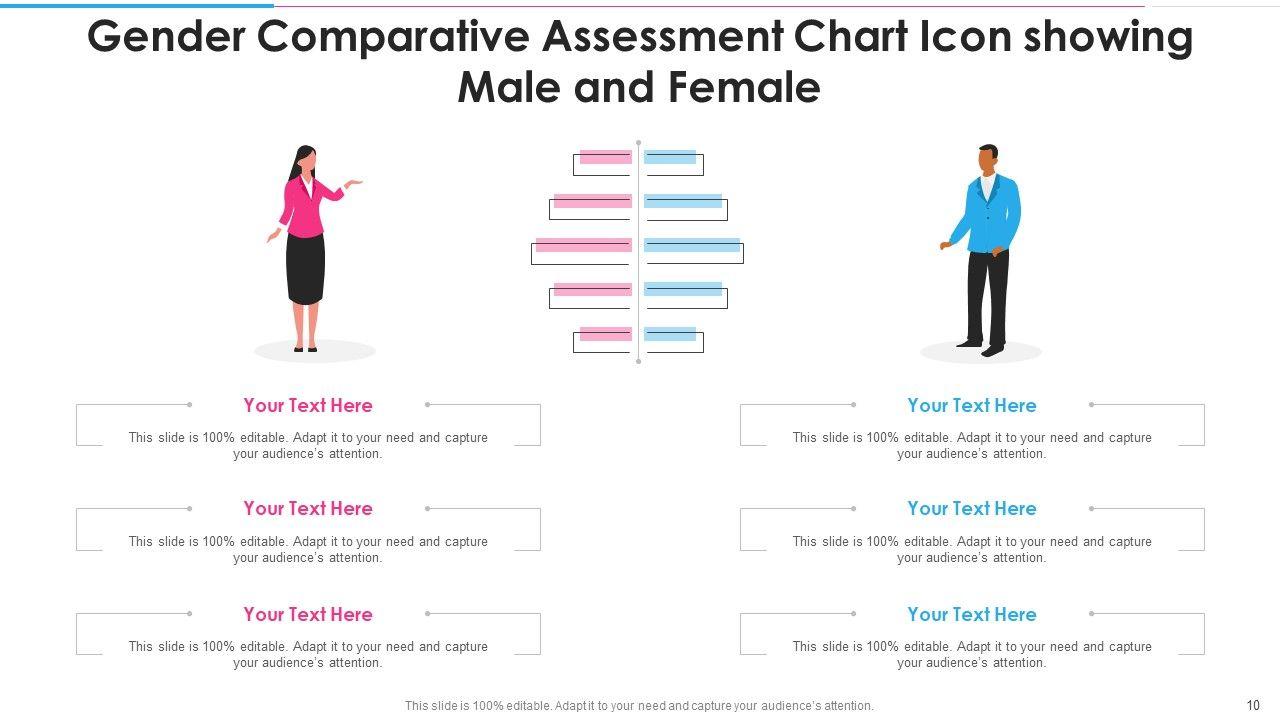 Gender Comparative Assessment Chart Icon showing Male and Female

Your Text Here

This slide is 100% editable. Adapt it to your need and capture your audience's attention.

Your Text Here

This slide is 100% editable. Adapt it to your need and capture your audience's attention.

Your Text Here

This slide is 100% editable. Adapt it to your need and capture your audience's attention.

Your Text Here

This slide is 100% editable. Adapt it to your need and capture your audience's attention.

Your Text Here

This slide is 100% editable. Adapt it to your need and capture your audience's attention.

Your Text Here

This slide is 100% editable. Adapt it to your need and capture your audience's attention.

This slide is 100% editable. Adapt it to your need and capture your audience's attention.

10